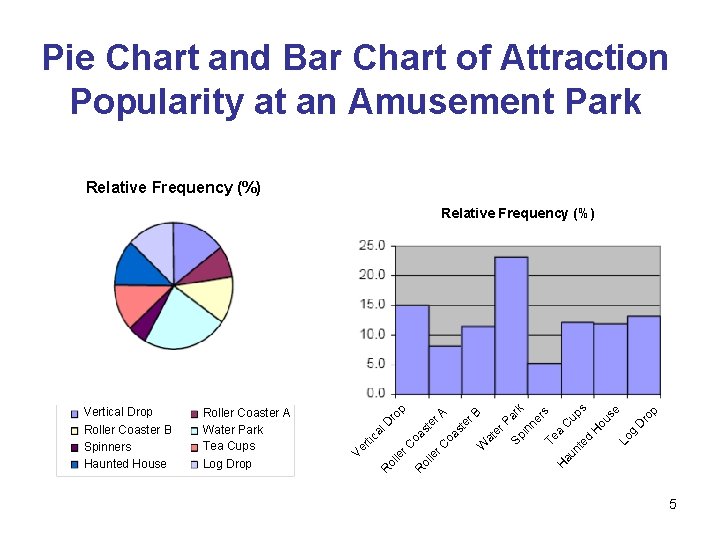 Pie Chart and Bar Chart of Attraction Popularity at an Amusement Park

Relative Frequency (%)

Vertical Drop
Roller Coaster A
Roller Coaster B
Water Park
Spinners
Tea Cups
Haunted House
Log Drop

Relative Frequency (%)

25.0
20.0
15.0
10.0
5.0
0.0

Vertical Drop
Roller Coaster A
Roller Coaster B
Water Park
Spinners
Tea Cups
Haunted House
Log Drop

5